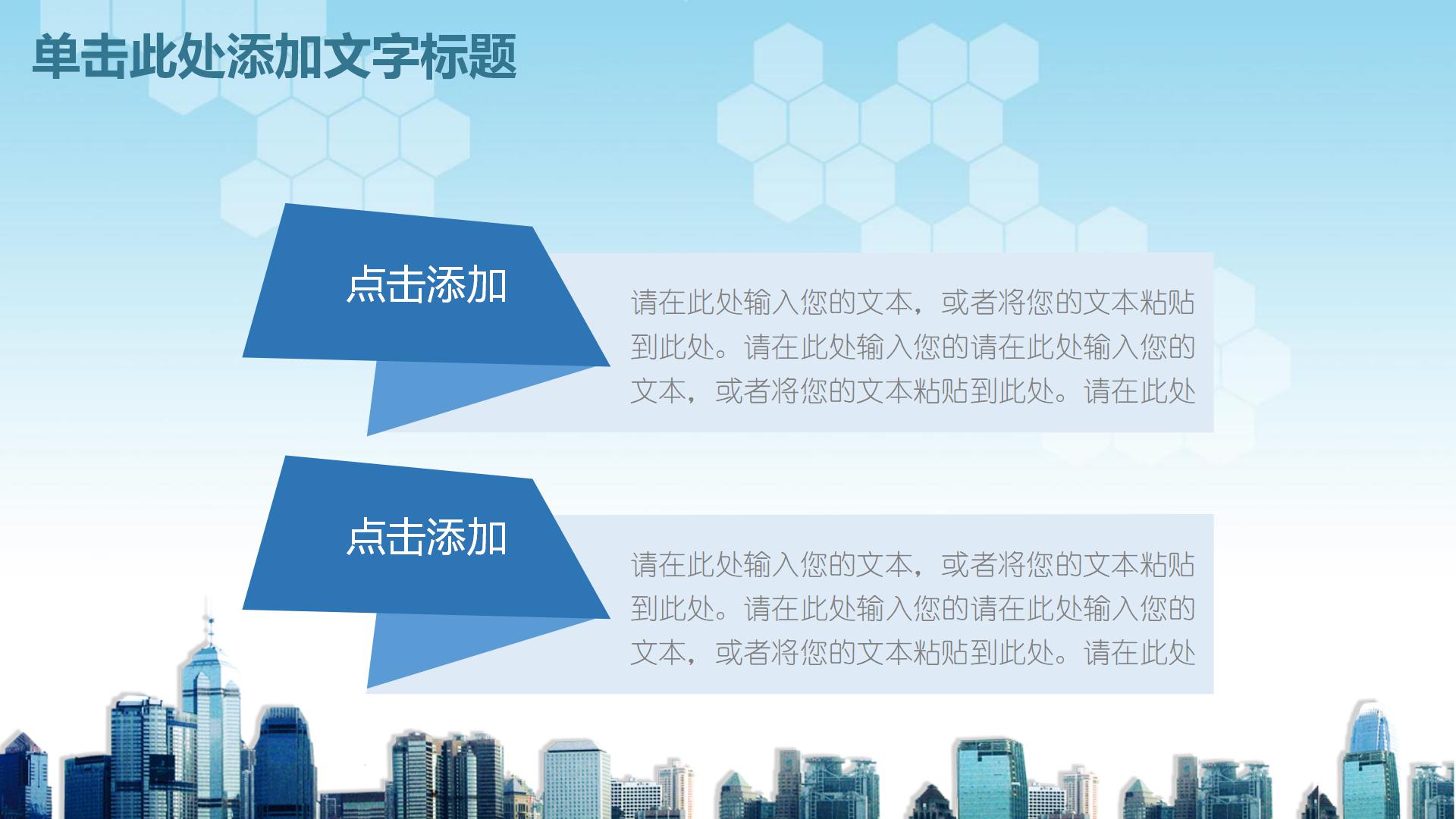 单击此处添加文字标题

点击添加

请在此处输入您的文本，或者将您的文本粘贴到此处。请在此处输入您的请在此处输入您的文本，或者将您的文本粘贴到此处。请在此处

点击添加

请在此处输入您的文本，或者将您的文本粘贴到此处。请在此处输入您的请在此处输入您的文本，或者将您的文本粘贴到此处。请在此处